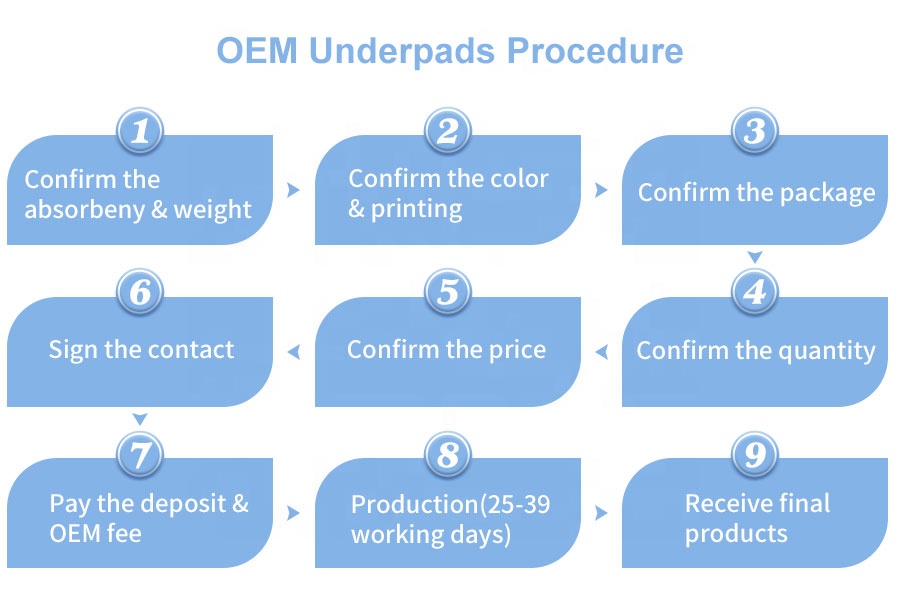 OEM Underpads Procedure

1
Confirm the absorbeny & weight

2
Confirm the color & printing

3
Confirm the package

4
Confirm the quantity

5
Confirm the price

6
Sign the contact

7
Pay the deposit & OEM fee

8
Production(25-39 working days)

9
Receive final products